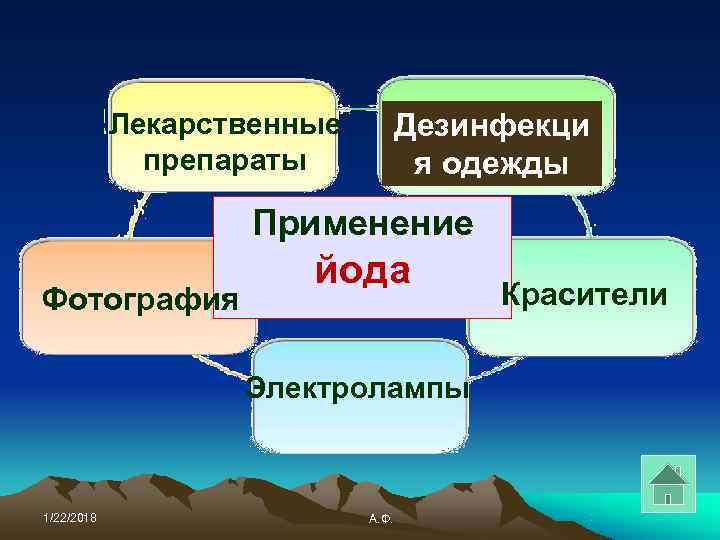 Лекарственные препараты

Дезинфекци я одежды

Применение йода

Фотография

Красители

Электролампы

1/22/2018

А.Ф.